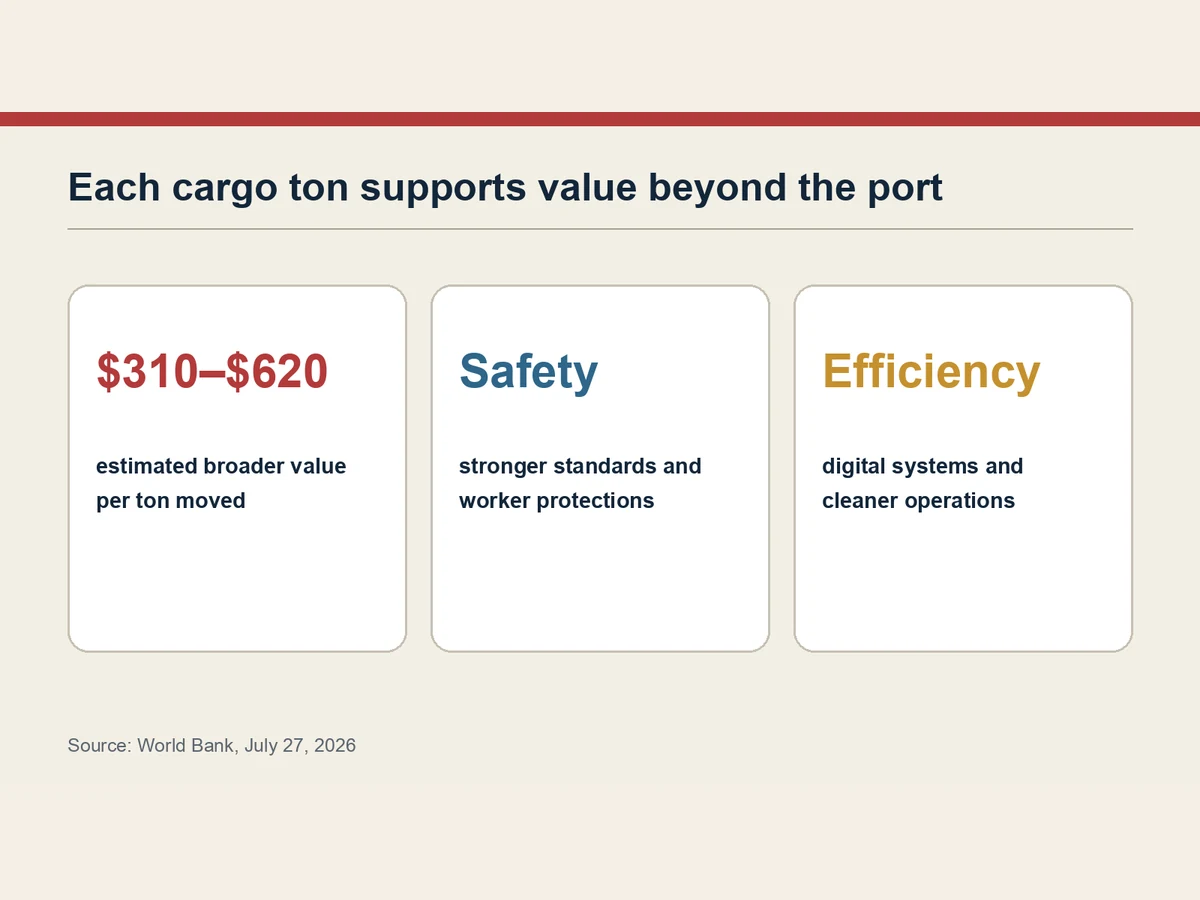 Each cargo ton supports value beyond the port

\$310–\$620

estimated broader value per ton moved

Safety

stronger standards and worker protections

Efficiency

digital systems and cleaner operations

Source: World Bank, July 27, 2026